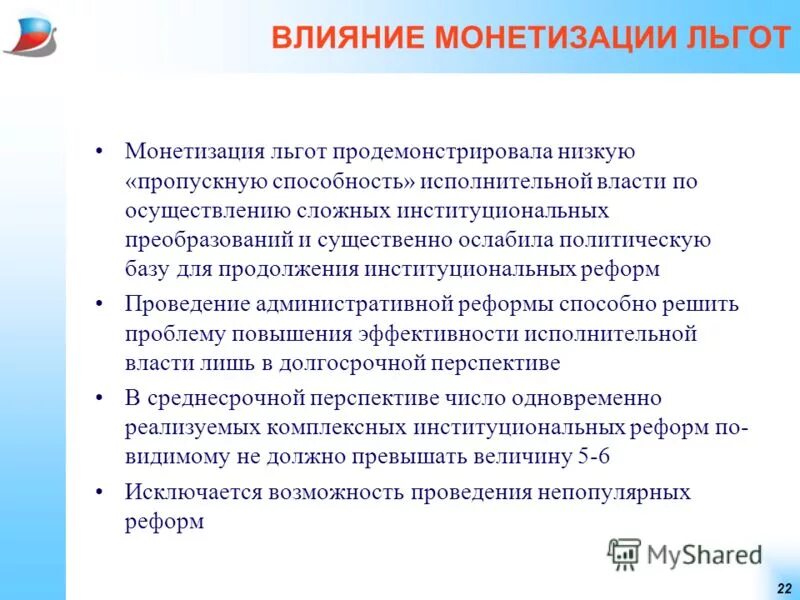 ВЛИЯНИЕ МОНЕТИЗАЦИИ ЛЬГОТ

• Монетизация льгот продемонстрировала низкую «пропускную способность» исполнительной власти по осуществлению сложных институциональных преобразований и существенно ослабила политическую базу для продолжения институциональных реформ

• Проведение административной реформы способно решить проблему повышения эффективности исполнительной власти лишь в долгосрочной перспективе

• В среднесрочной перспективе число одновременно реализуемых комплексных институциональных реформ по-видимому не должно превышать величину 5-6

• Исключается возможность проведения непопулярных реформ

MyShared

22